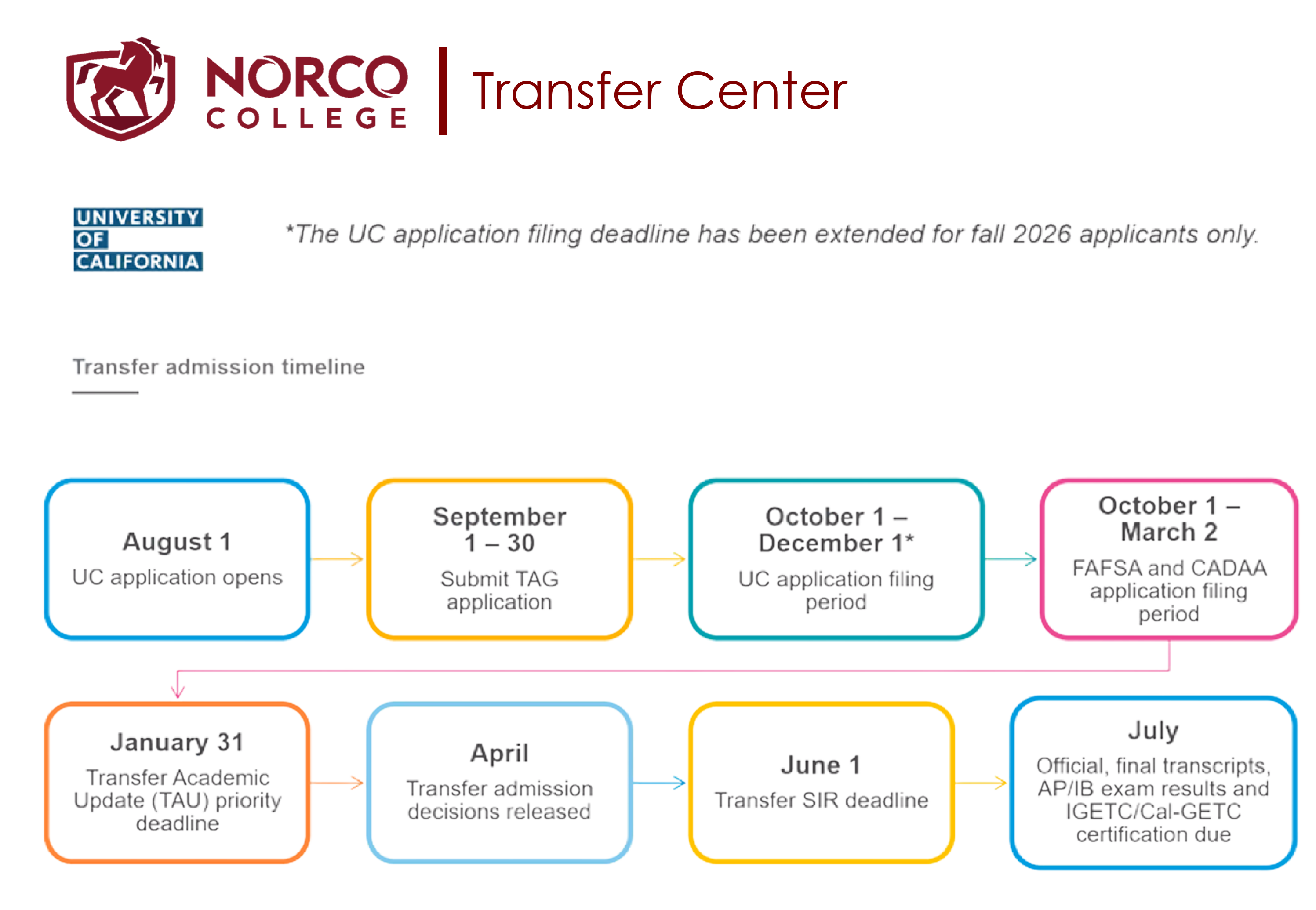 NORCO COLLEGE | Transfer Center

UNIVERSITY OF CALIFORNIA

*The UC application filing deadline has been extended for fall 2026 applicants only.

Transfer admission timeline

August 1
UC application opens

September 1 – 30
Submit TAG application

October 1 – December 1*
UC application filing period

October 1 – March 2
FAFSA and CADAA application filing period

January 31
Transfer Academic Update (TAU) priority deadline

April
Transfer admission decisions released

June 1
Transfer SIR deadline

July
Official, final transcripts, AP/IB exam results and IGETC/Cal-GETC certification due